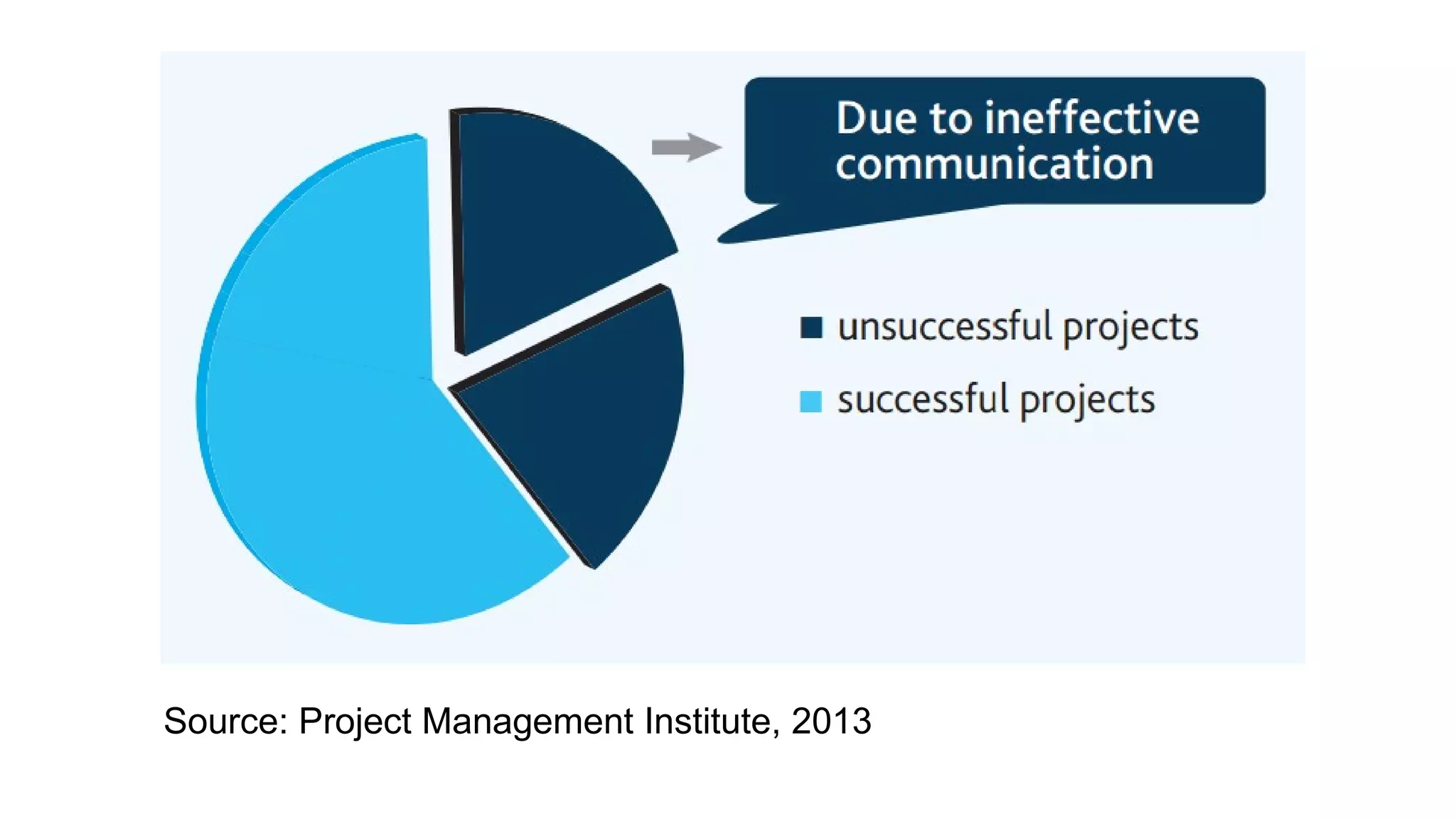 Due to ineffective communication

unsuccessful projects

successful projects

Source: Project Management Institute, 2013